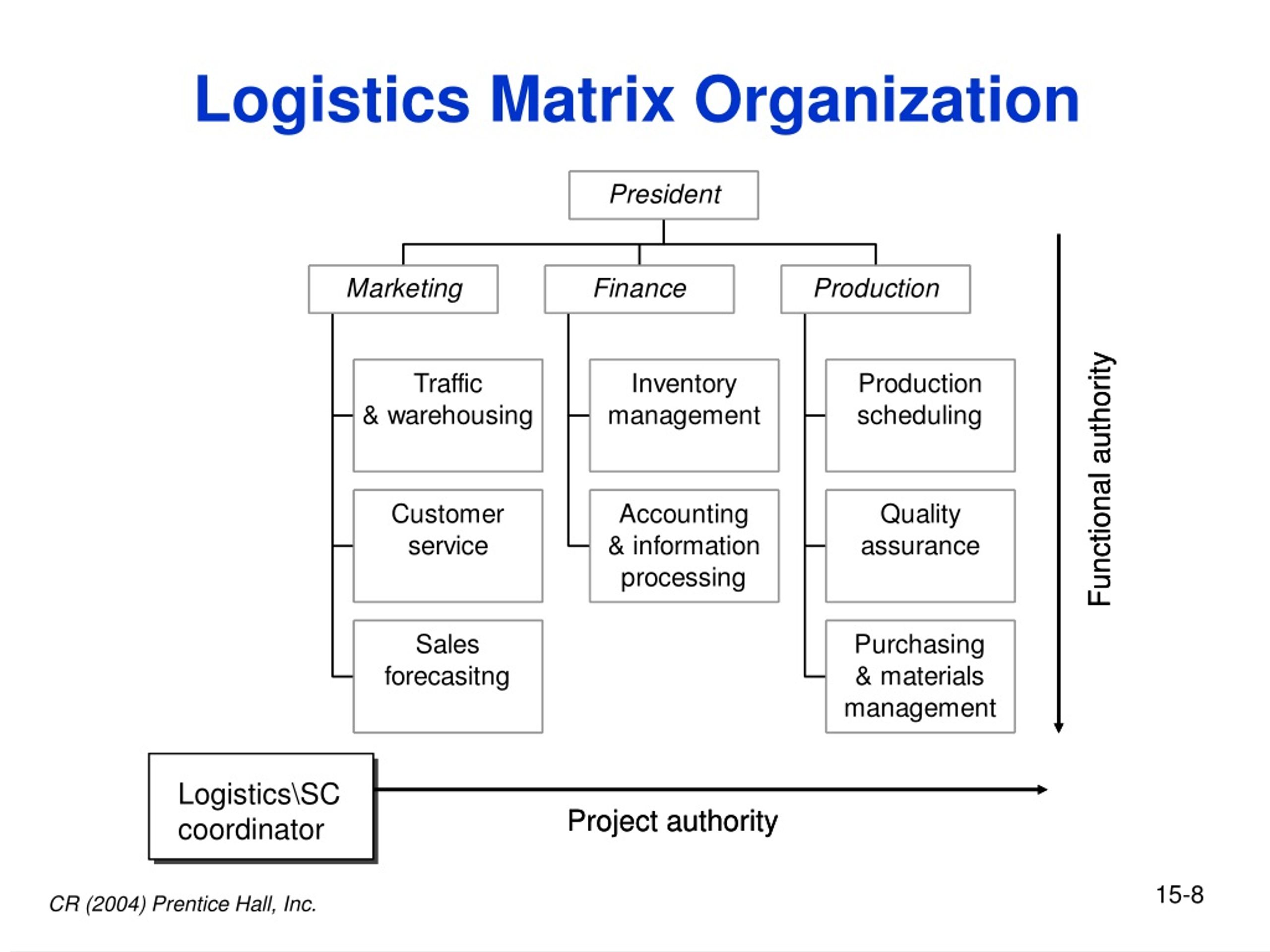 Logistics Matrix Organization

President

Marketing

Finance

Production

Traffic & warehousing

Customer service

Sales forecasitng

Inventory management

Accounting & information processing

Production scheduling

Quality assurance

Purchasing & materials management

Functional authority

Logistics\SC coordinator

Project authority

CR (2004) Prentice Hall, Inc.

15-8